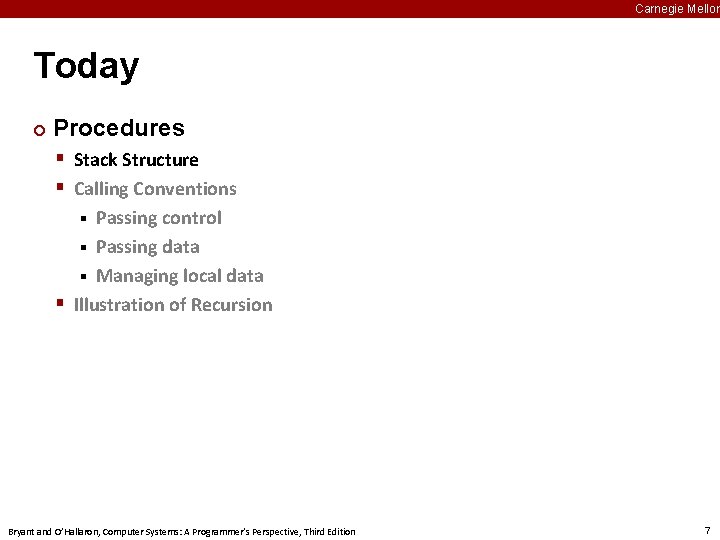 Carnegie Mellon

Today

Procedures
Stack Structure
Calling Conventions
Passing control
Passing data
Managing local data
Illustration of Recursion

Bryant and O'Hallaron, Computer Systems: A Programmer's Perspective, Third Edition

7